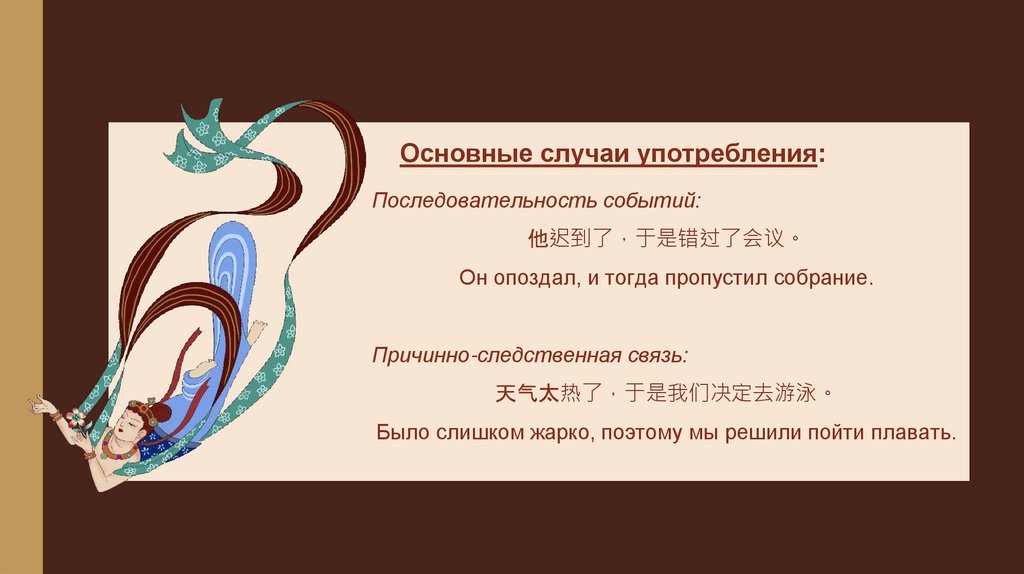 Основные случаи употребления:

Последовательность событий:

他迟到了，于是错过了会议。

Он опоздал, и тогда пропустил собрание.

Причинно-следственная связь:

天气太热了，于是我们决定去游泳。

Было слишком жарко, поэтому мы решили пойти плавать.